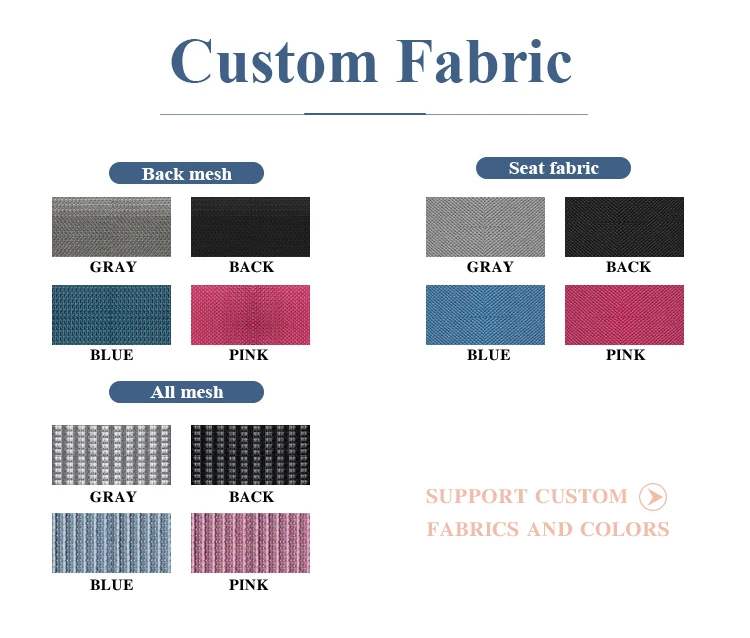 Custom Fabric

Back mesh

GRAY

BACK

BLUE

PINK

All mesh

GRAY

BACK

BLUE

PINK

Seat fabric

GRAY

BACK

BLUE

PINK

SUPPORT CUSTOM FABRICS AND COLORS